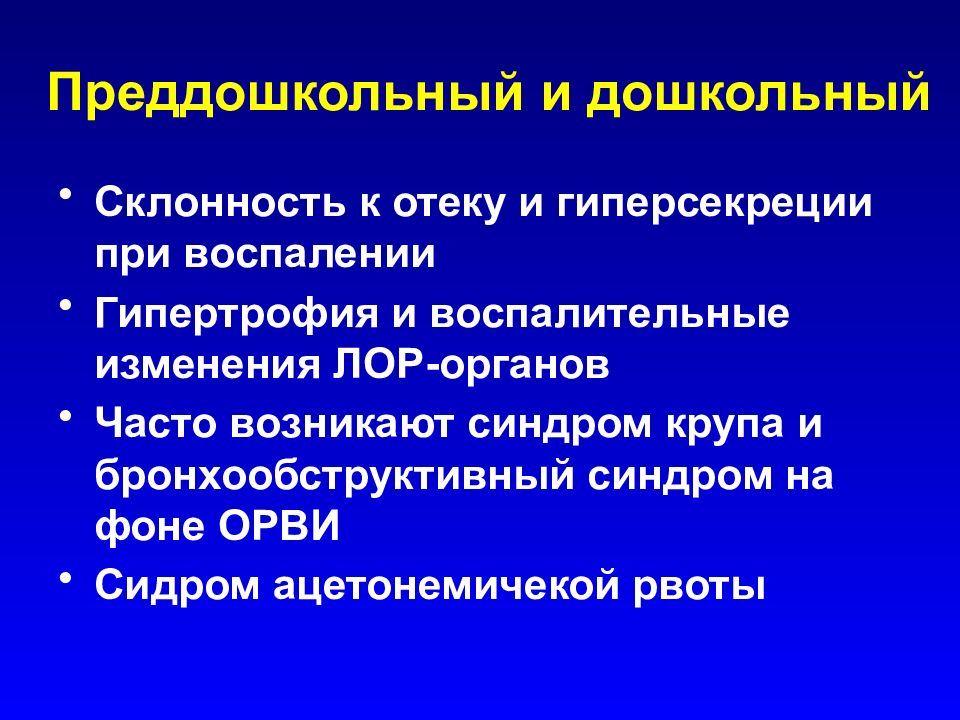 Преддошкольный и дошкольный

• Склонность к отеку и гиперсекреции при воспалении
• Гипертрофия и воспалительные изменения ЛОР-органов
• Часто возникают синдром крупа и бронхообструктивный синдром на фоне ОРВИ
• Сидром ацетонемичекой рвоты